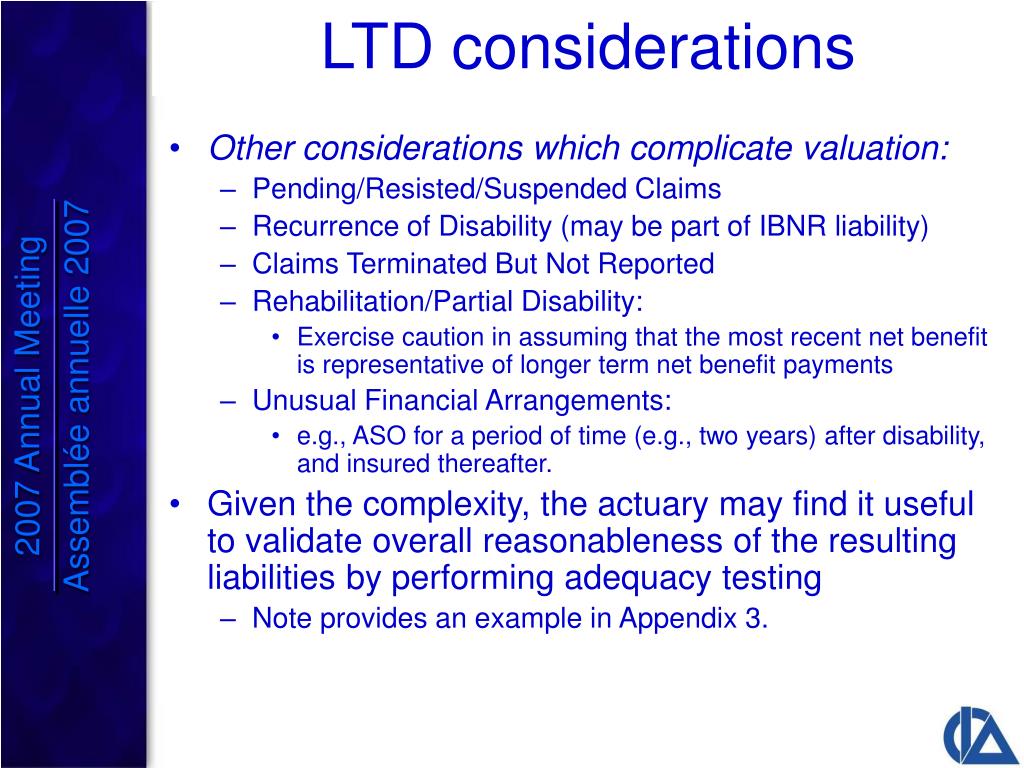 2007 Annual Meeting
Assemblée annuelle 2007

LTD considerations

• Other considerations which complicate valuation:
– Pending/Resisted/Suspended Claims
– Recurrence of Disability (may be part of IBNR liability)
– Claims Terminated But Not Reported
– Rehabilitation/Partial Disability:
• Exercise caution in assuming that the most recent net benefit is representative of longer term net benefit payments
– Unusual Financial Arrangements:
• e.g., ASO for a period of time (e.g., two years) after disability, and insured thereafter.
• Given the complexity, the actuary may find it useful to validate overall reasonableness of the resulting liabilities by performing adequacy testing
– Note provides an example in Appendix 3.